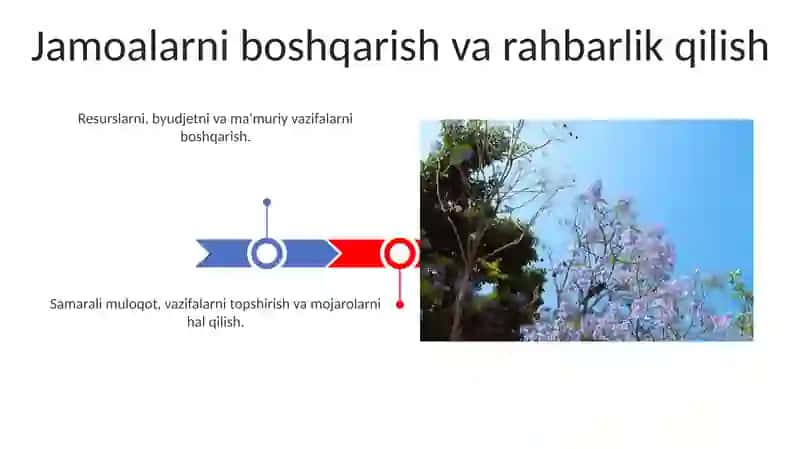 Jamoalarni boshqarish va rahbarlik qilish

Resurslarni, byudjetni va ma'muriy vazifalarni boshqarish.

Samarali muloqot, vazifalarni topshirish va mojarolarni hal qilish.